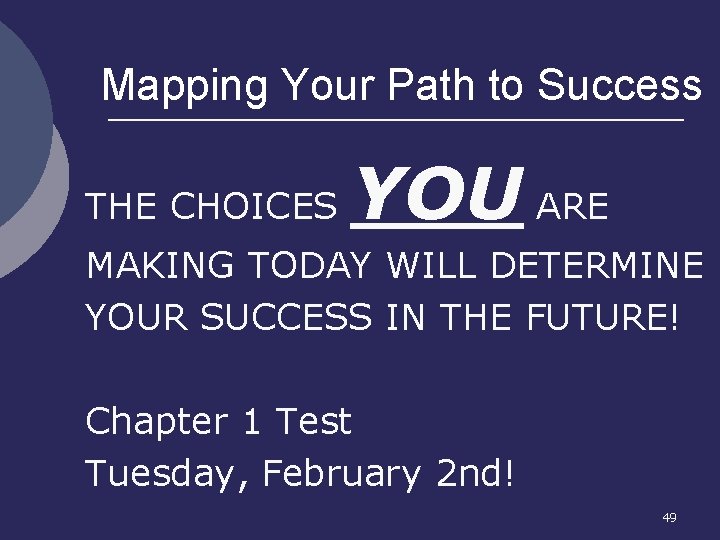 Mapping Your Path to Success

THE CHOICES YOU ARE MAKING TODAY WILL DETERMINE YOUR SUCCESS IN THE FUTURE!

Chapter 1 Test
Tuesday, February 2nd!

49